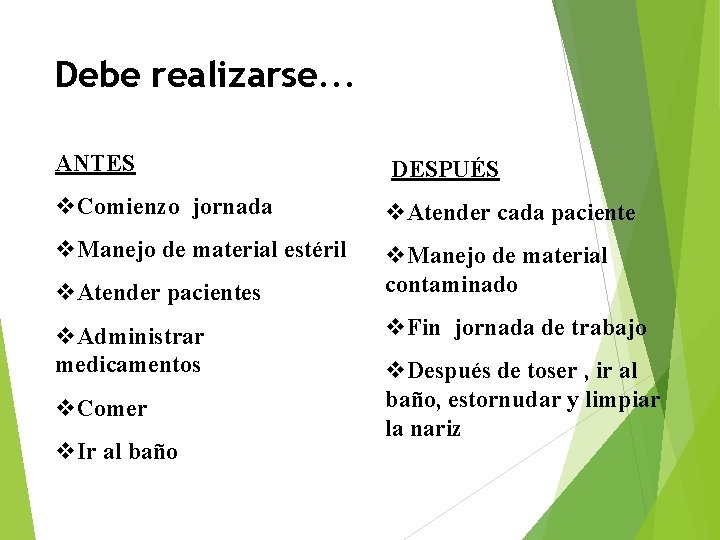 Debe realizarse…

ANTES

❖Comienzo jornada

❖Manejo de material estéril

❖Atender pacientes

❖Administrar medicamentos

❖Comer

❖Ir al baño

DESPUÉS

❖Atender cada paciente

❖Manejo de material contaminado

❖Fin jornada de trabajo

❖Después de toser , ir al baño, estornudar y limpiar la nariz